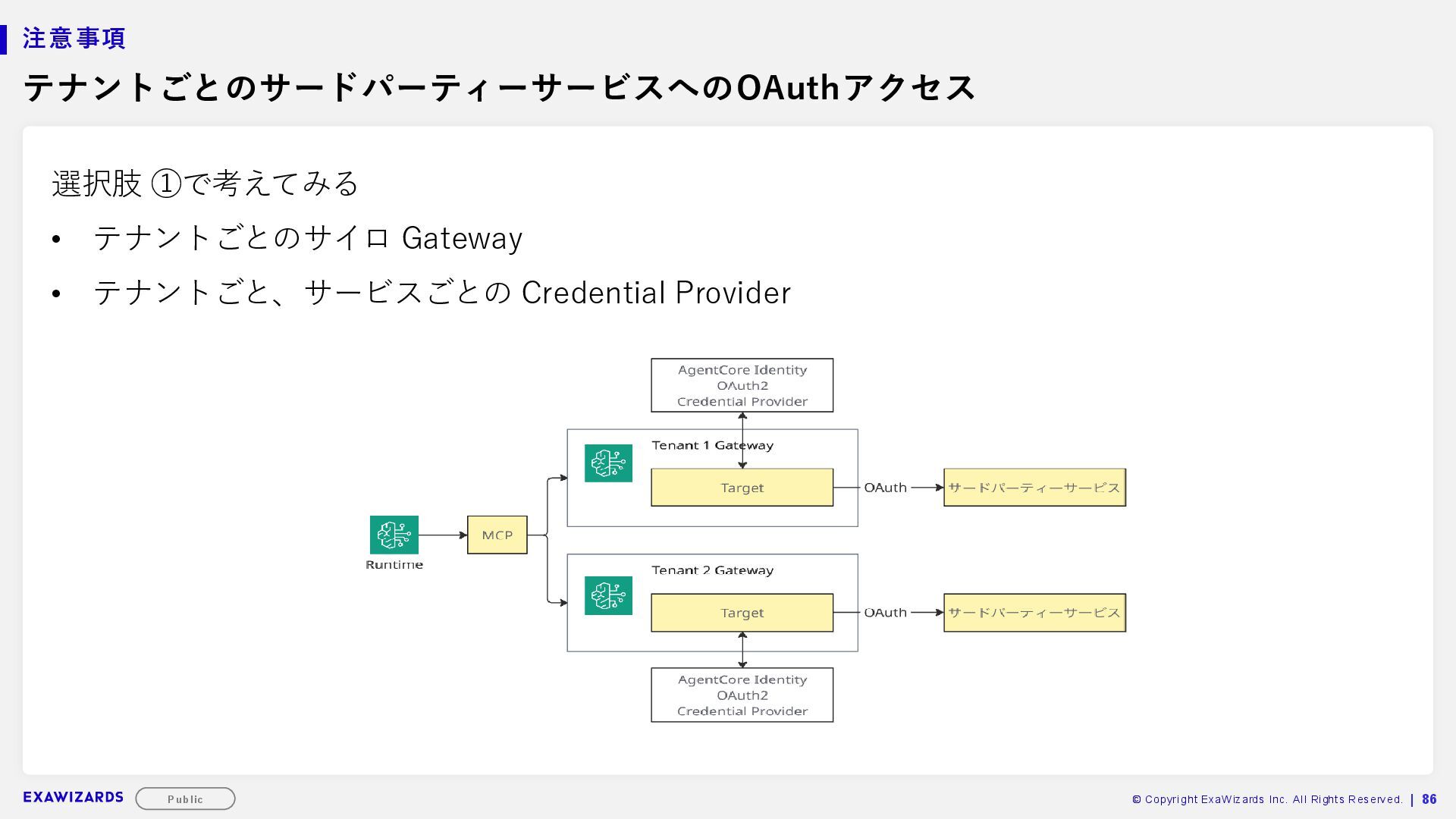 注意事項

テナントごとのサードパーティーサービスへのOAuthアクセス

選択肢 ①で考えてみる

• テナントごとのサイロ Gateway

• テナントごと、サービスごとの Credential Provider

AgentCore Identity OAuth2 Credential Provider

Tenant 1 Gateway

Target

OAuth

サードパーティーサービス

Runtime

MCP

Tenant 2 Gateway

Target

OAuth

サードパーティーサービス

AgentCore Identity OAuth2 Credential Provider

EXAWIZARDS

Public

© Copyright ExaWizards Inc. All Rights Reserved. | 86